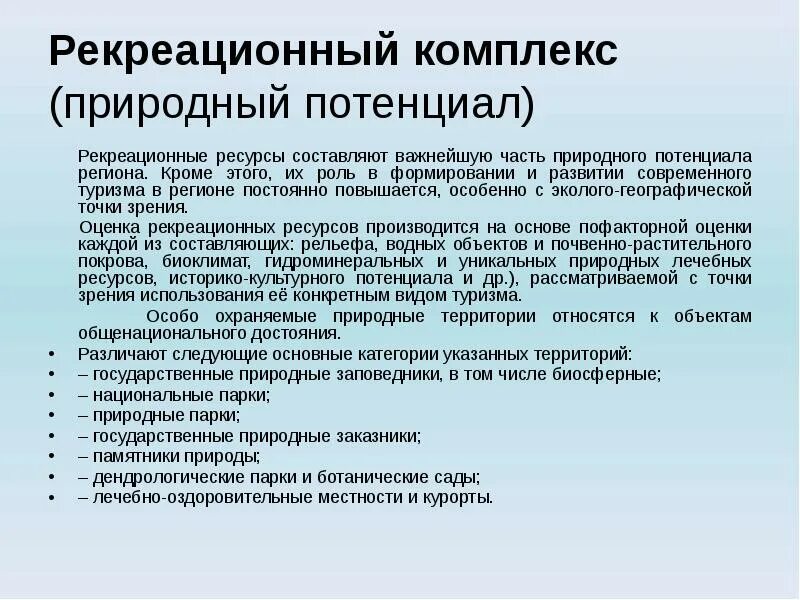 Рекреационный комплекс (природный потенциал)

Рекреационные ресурсы составляют важнейшую часть природного потенциала региона. Кроме этого, их роль в формировании и развитии современного туризма в регионе постоянно повышается, особенно с эколого-географической точки зрения.

Оценка рекреационных ресурсов производится на основе пофакторной оценки каждой из составляющих: рельефа, водных объектов и почвенно-растительного покрова, биоклимат, гидроминеральных и уникальных природных лечебных ресурсов, историко-культурного потенциала и др.), рассматриваемой с точки зрения использования её конкретным видом туризма.

Особо охраняемые природные территории относятся к объектам общенационального достояния.

• Различают следующие основные категории указанных территорий:
• – государственные природные заповедники, в том числе биосферные;
• – национальные парки;
• – природные парки;
• – государственные природные заказники;
• – памятники природы;
• – дендрологические парки и ботанические сады;
• – лечебно-оздоровительные местности и курорты.